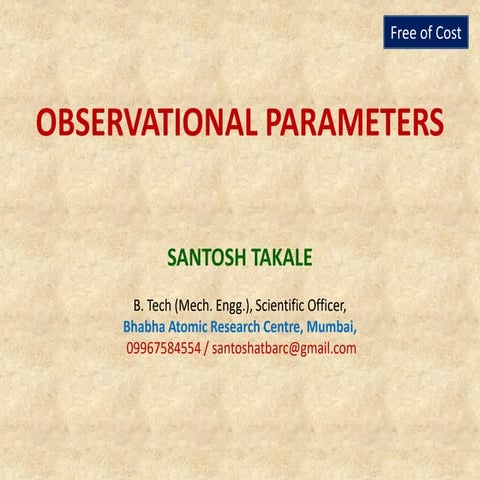 Free of Cost

OBSERVATIONAL PARAMETERS

SANTOSH TAKALE

B. Tech (Mech. Engg.), Scientific Officer,
Bhabha Atomic Research Centre, Mumbai,
09967584554 / santoshatbarc@gmail.com